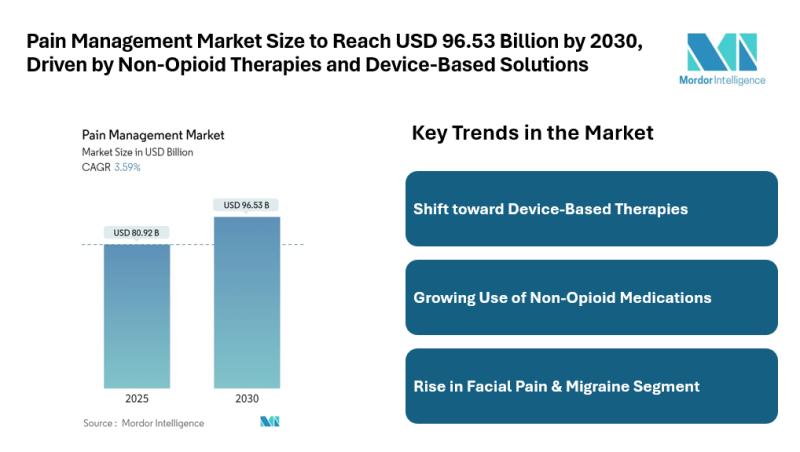 Pain Management Market Size to Reach USD 96.53 Billion by 2030, Driven by Non-Opioid Therapies and Device-Based Solutions

Mordor Intelligence

Pain Management Market
Market Size in USD Billion
CAGR 3.59%

USD 80.92 B
USD 96.53 B

2025
2030

Source : Mordor Intelligence

Key Trends in the Market

Shift toward Device-Based Therapies

Growing Use of Non-Opioid Medications

Rise in Facial Pain & Migraine Segment